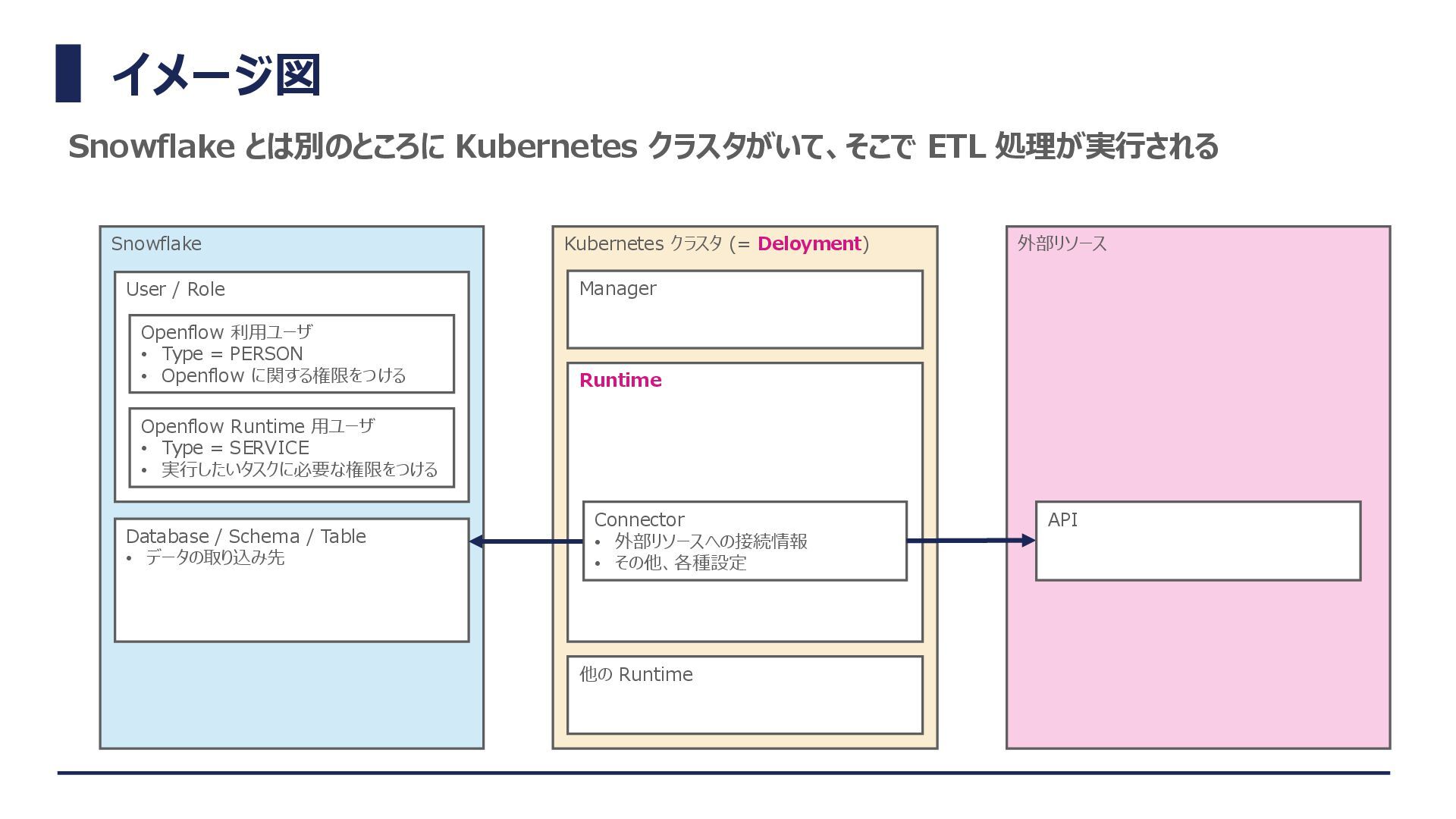 イメージ図

Snowflake とは別のところに Kubernetes クラスタがいて、そこで ETL 処理が実行される

Snowflake

User / Role

Openflow 利用ユーザ
• Type = PERSON
• Openflow に関する権限をつける

Openflow Runtime 用ユーザ
• Type = SERVICE
• 実行したいタスクに必要な権限をつける

Database / Schema / Table
• データの取り込み先

Kubernetes クラスタ (= Deloyment)

Manager

Runtime

Connector
• 外部リソースへの接続情報
• その他、各種設定

他の Runtime

外部リソース

API